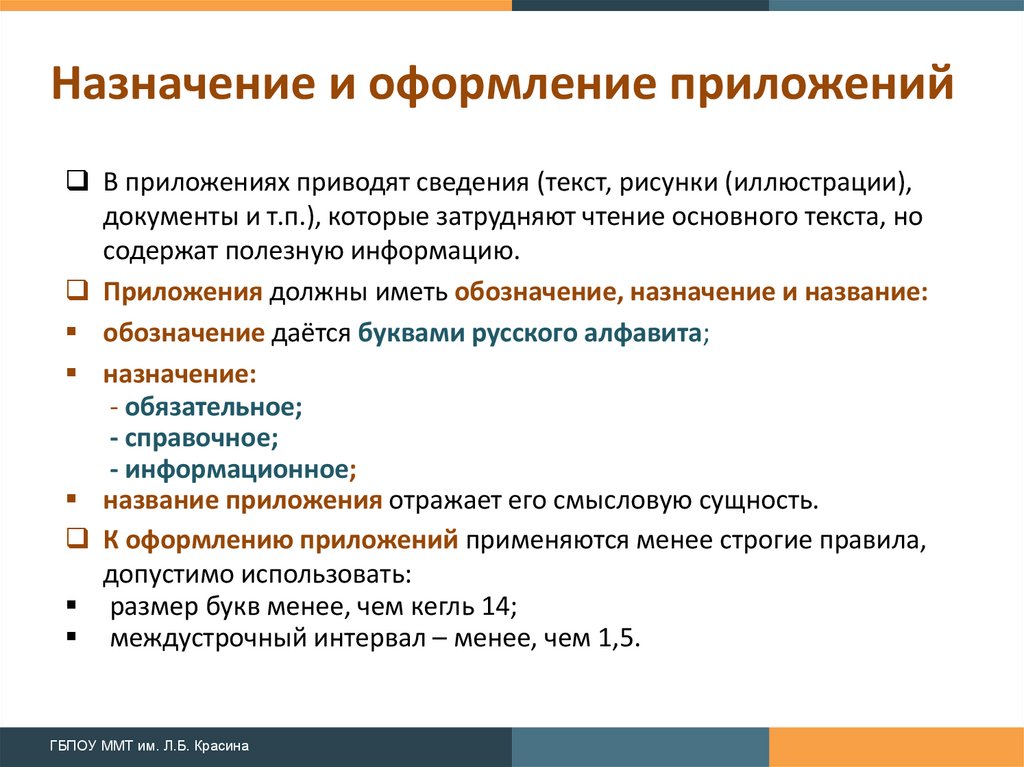 Назначение и оформление приложений

❑ В приложениях приводят сведения (текст, рисунки (иллюстрации), документы и т.п.), которые затрудняют чтение основного текста, но содержат полезную информацию.

❑ Приложения должны иметь обозначение, назначение и название:

▪ обозначение даётся буквами русского алфавита;

▪ назначение:
- обязательное;
- справочное;
- информационное;

▪ название приложения отражает его смысловую сущность.

❑ К оформлению приложений применяются менее строгие правила, допустимо использовать:

▪ размер букв менее, чем кегль 14;

▪ междустрочный интервал – менее, чем 1,5.

ГБПОУ ММТ им. Л.Б. Красина